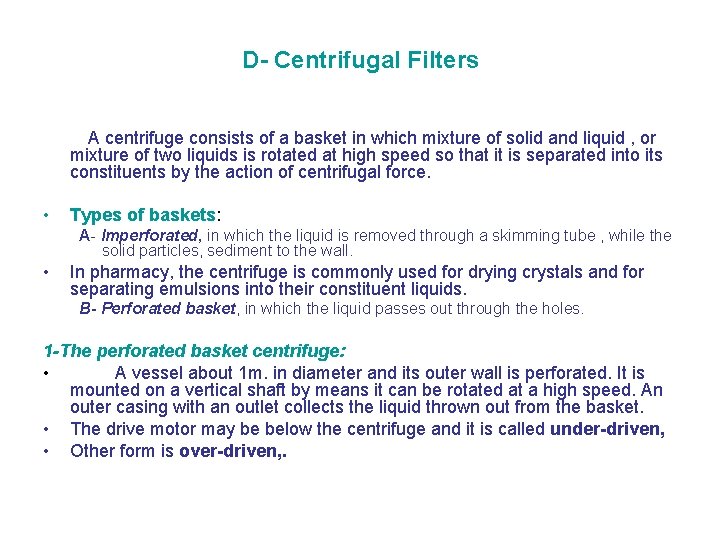 D- Centrifugal Filters

A centrifuge consists of a basket in which mixture of solid and liquid , or mixture of two liquids is rotated at high speed so that it is separated into its constituents by the action of centrifugal force.

• Types of baskets:

A- Imperforated, in which the liquid is removed through a skimming tube , while the solid particles, sediment to the wall.

• In pharmacy, the centrifuge is commonly used for drying crystals and for separating emulsions into their constituent liquids.

B- Perforated basket, in which the liquid passes out through the holes.

1-The perforated basket centrifuge:

• A vessel about 1m. in diameter and its outer wall is perforated. It is mounted on a vertical shaft by means it can be rotated at a high speed. An outer casing with an outlet collects the liquid thrown out from the basket.

• The drive motor may be below the centrifuge and it is called under-driven,

• Other form is over-driven,.